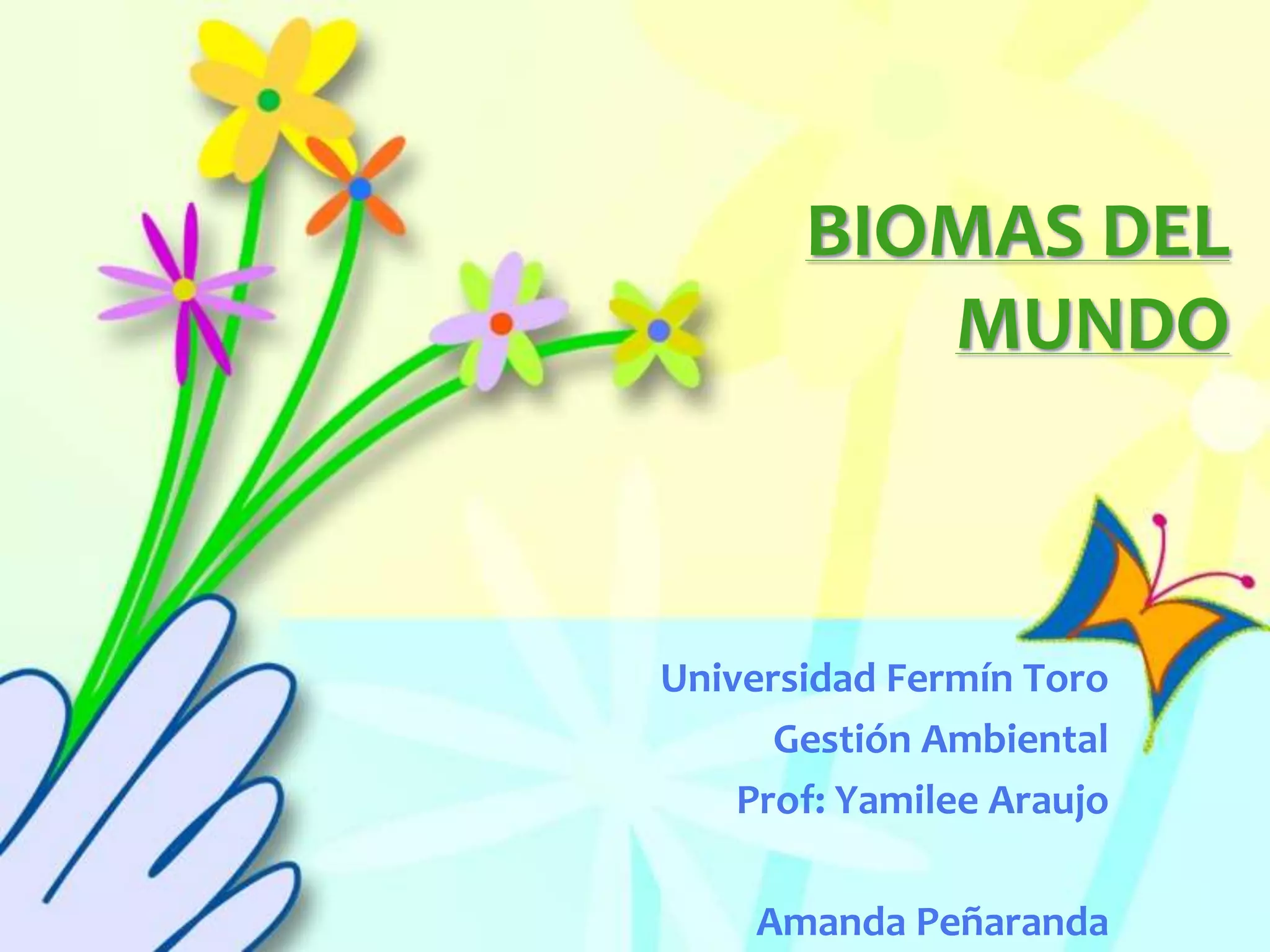 BIOMAS DEL MUNDO

Universidad Fermín Toro
Gestión Ambiental
Prof: Yamilee Araujo

Amanda Peñaranda